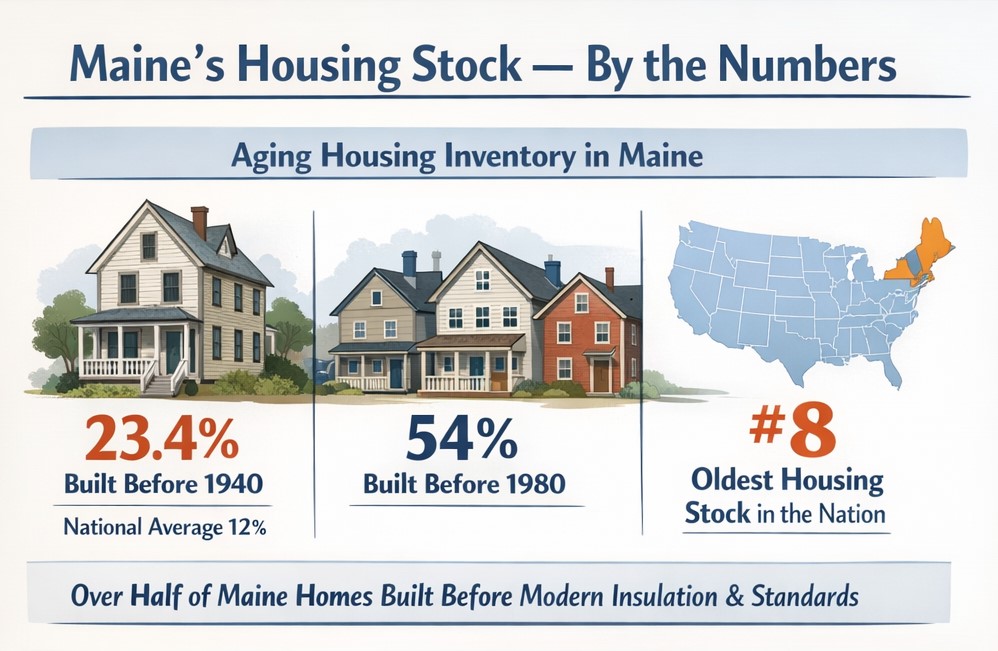 Maine's Housing Stock — By the Numbers

Aging Housing Inventory in Maine

23.4%
Built Before 1940
National Average 12%

54%
Built Before 1980

#8
Oldest Housing Stock in the Nation

Over Half of Maine Homes Built Before Modern Insulation & Standards